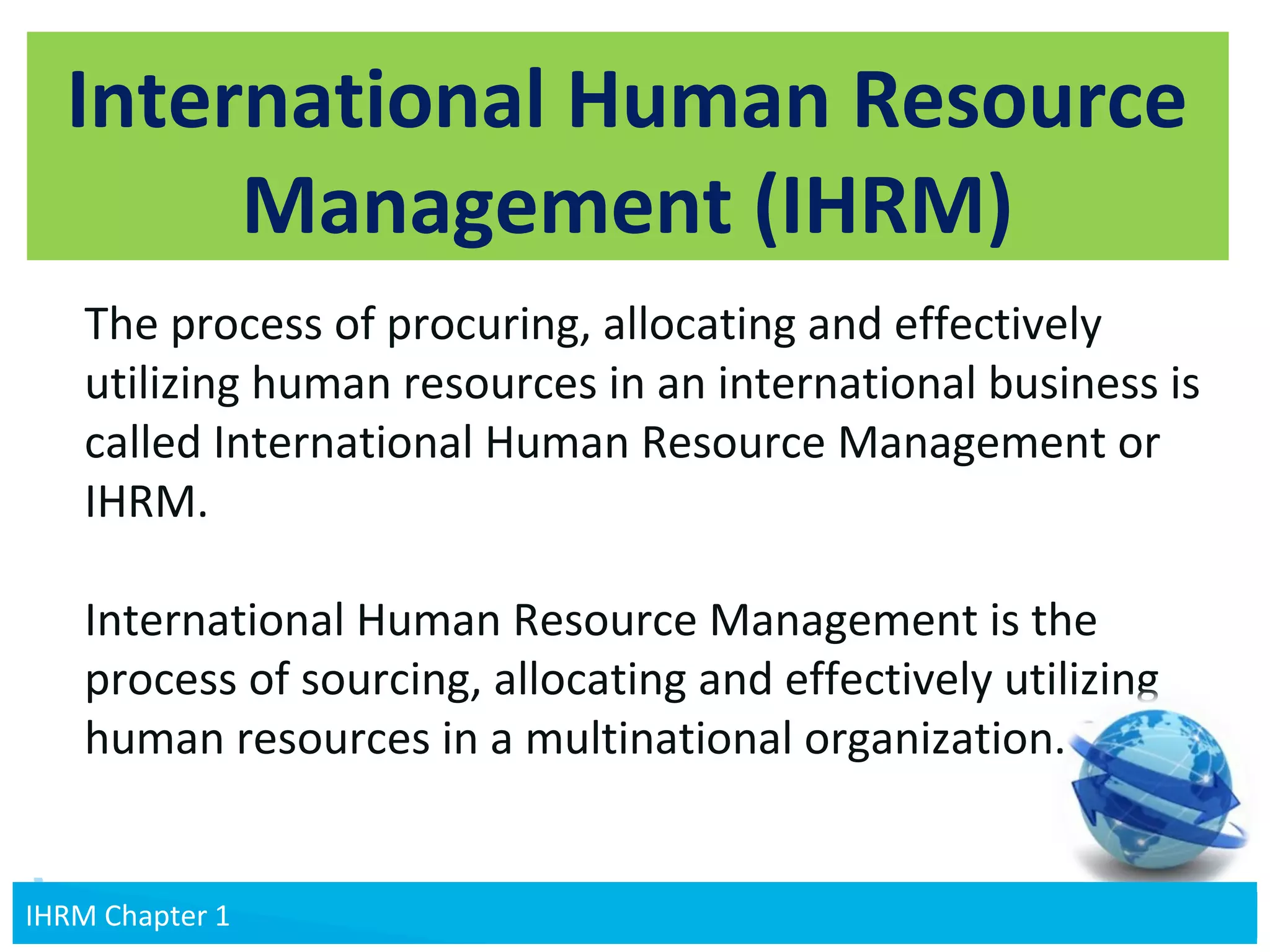 International Human Resource Management (IHRM)

The process of procuring, allocating and effectively utilizing human resources in an international business is called International Human Resource Management or IHRM.

International Human Resource Management is the process of sourcing, allocating and effectively utilizing human resources in a multinational organization.

IHRM Chapter 1